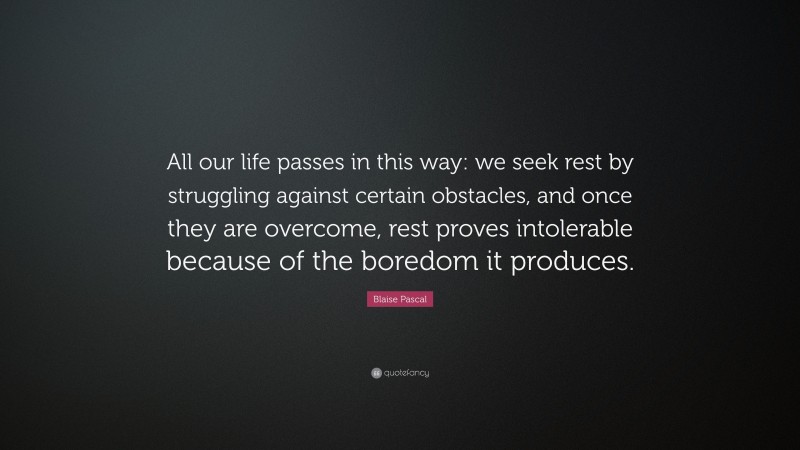 All our life passes in this way: we seek rest by struggling against certain obstacles, and once they are overcome, rest proves intolerable because of the boredom it produces.

Blaise Pascal

quotefancy